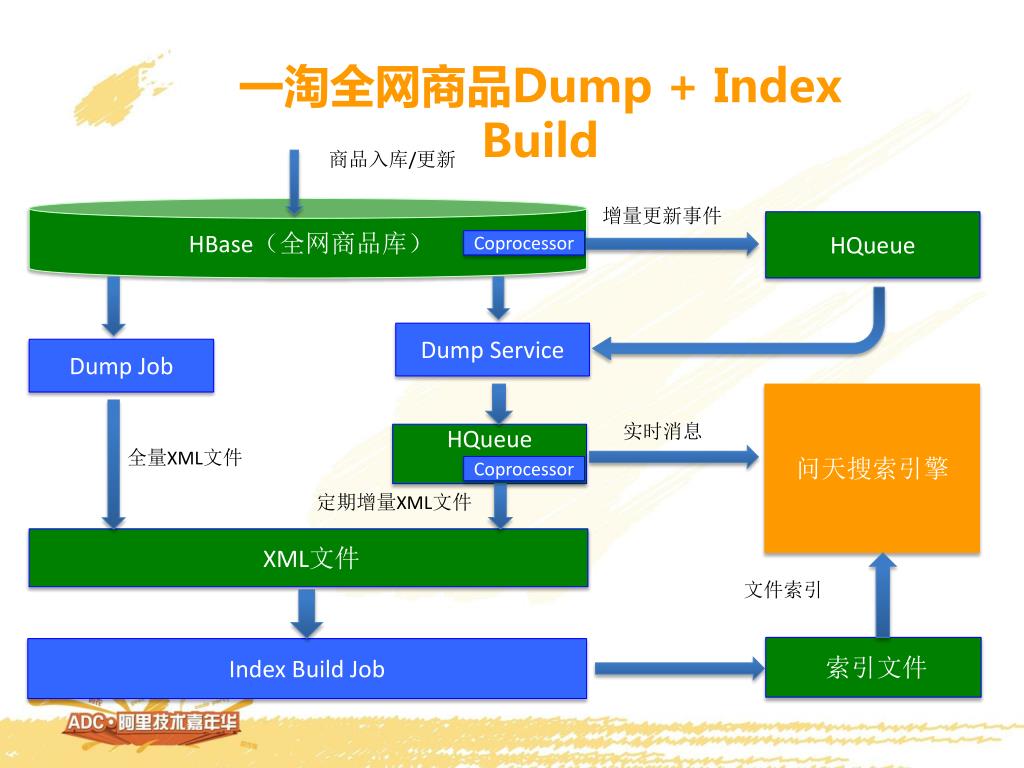 一淘全网商品Dump + Index Build

商品入库/更新

HBase（全网商品库）

Coprocessor

增量更新事件

HQueue

Dump Job

Dump Service

全量XML文件

HQueue

Coprocessor

实时消息

问天搜索引擎

定期增量XML文件

XML文件

文件索引

Index Build Job

索引文件

ADC·阿里技术嘉年华